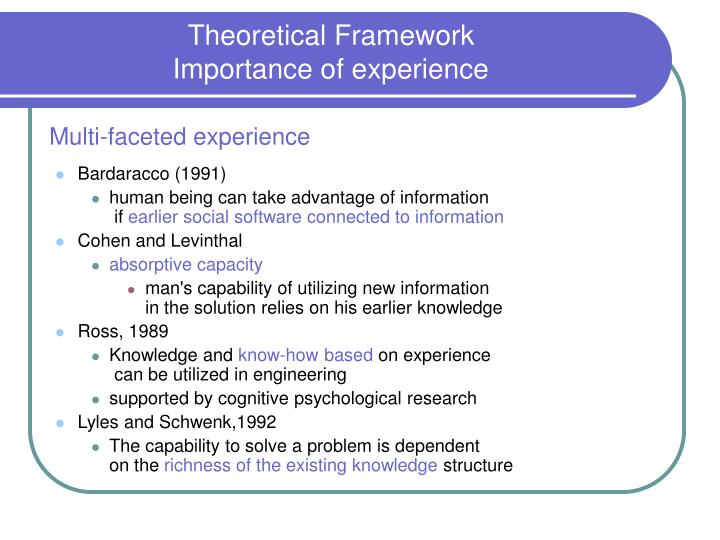 Theoretical Framework
Importance of experience

Multi-faceted experience

- Bardaracco (1991)
  - human being can take advantage of information if earlier social software connected to information
- Cohen and Levinthal
  - absorptive capacity
    - man's capability of utilizing new information in the solution relies on his earlier knowledge
- Ross, 1989
  - Knowledge and know-how based on experience can be utilized in engineering
  - supported by cognitive psychological research
- Lyles and Schwenk,1992
  - The capability to solve a problem is dependent on the richness of the existing knowledge structure